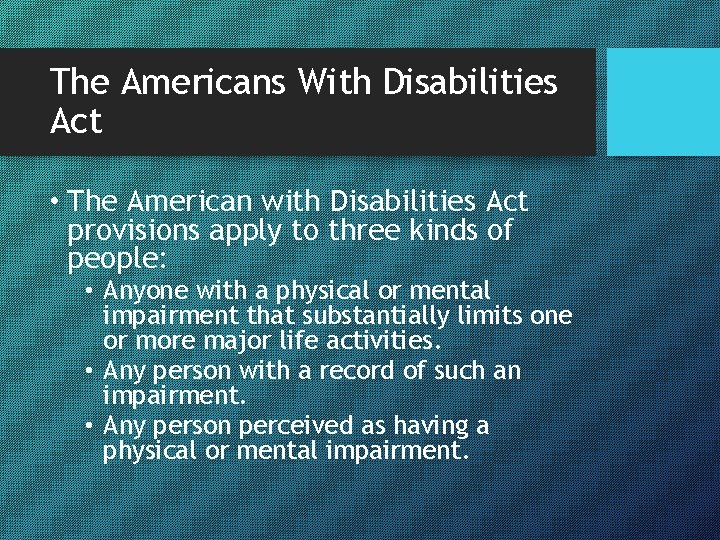 The Americans With Disabilities Act

• The American with Disabilities Act provisions apply to three kinds of people:
  • Anyone with a physical or mental impairment that substantially limits one or more major life activities.
  • Any person with a record of such an impairment.
  • Any person perceived as having a physical or mental impairment.